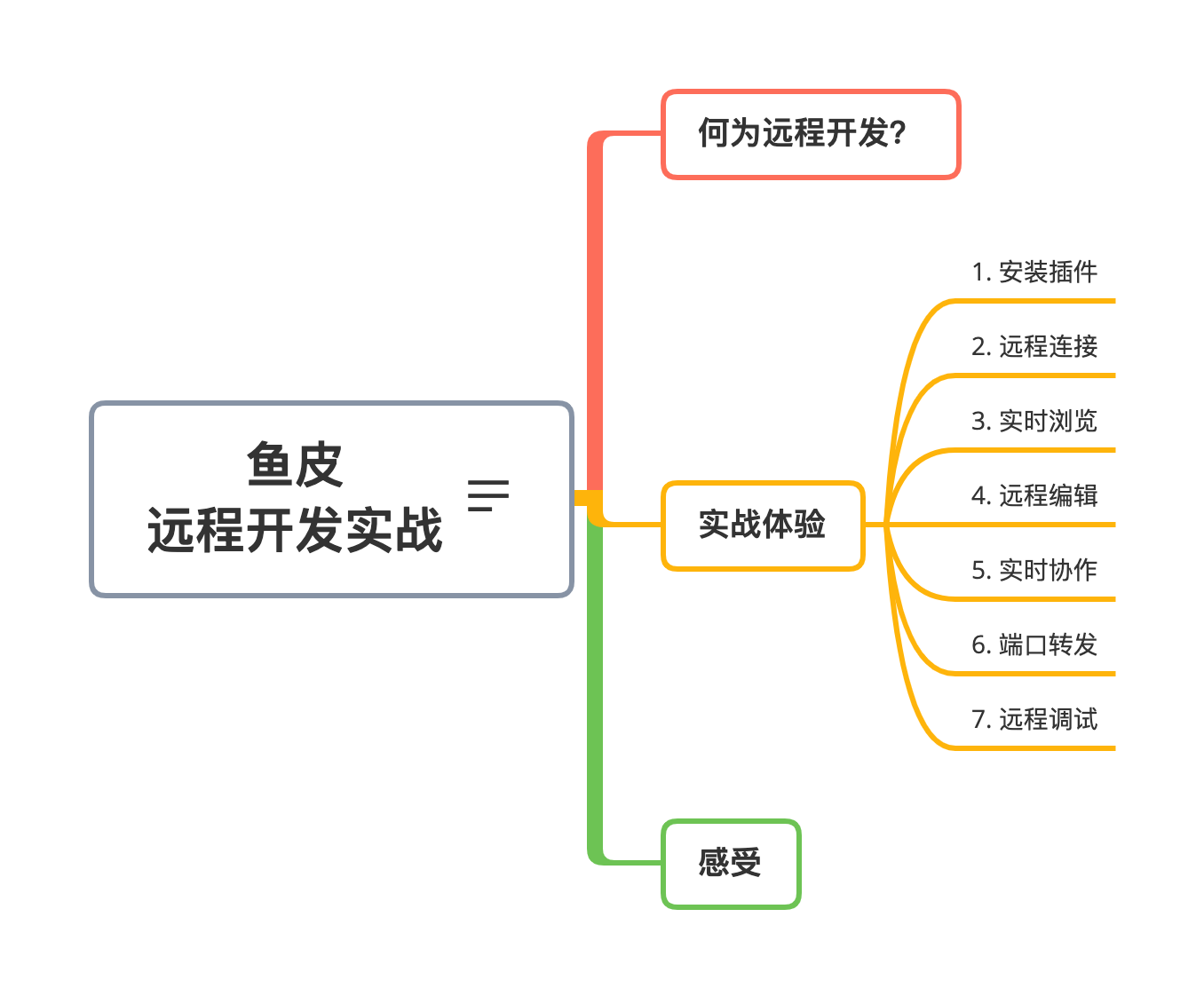 鱼皮
远程开发实战

何为远程开发?

实战体验

1. 安装插件
2. 远程连接
3. 实时浏览
4. 远程编辑
5. 实时协作
6. 端口转发
7. 远程调试

感受